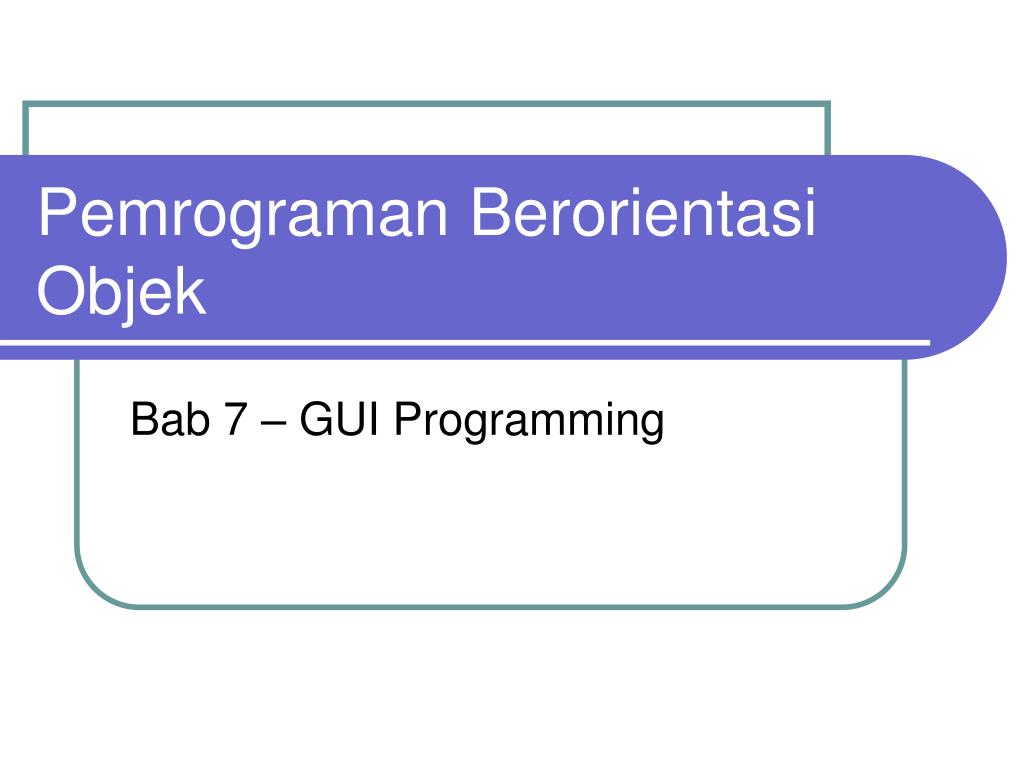 Pemrograman Berorientasi Objek

Bab 7 – GUI Programming